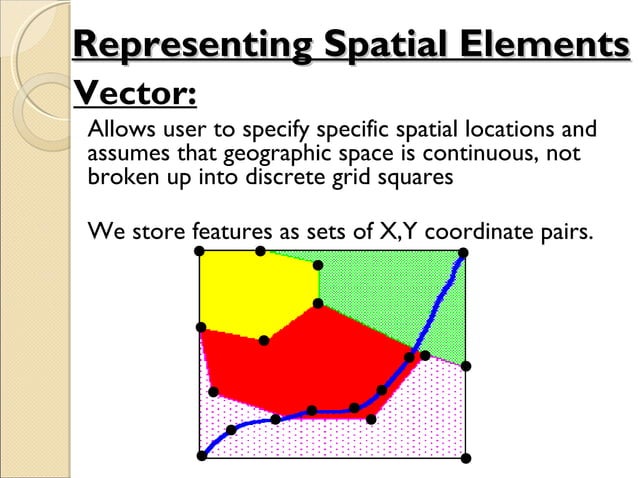 Representing Spatial Elements

Vector:

Allows user to specify specific spatial locations and assumes that geographic space is continuous, not broken up into discrete grid squares

We store features as sets of X,Y coordinate pairs.